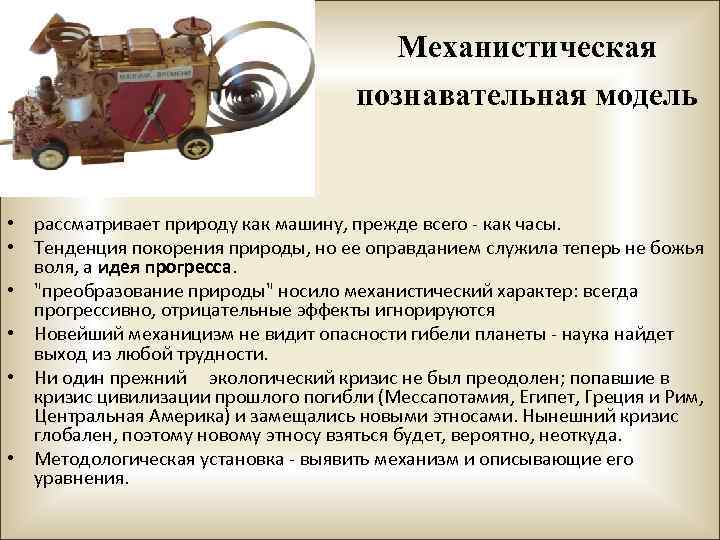 Механистическая познавательная модель

• рассматривает природу как машину, прежде всего - как часы.
• Тенденция покорения природы, но ее оправданием служила теперь не божья воля, а идея прогресса.
• "преобразование природы" носило механистический характер: всегда прогрессивно, отрицательные эффекты игнорируются
• Новейший механицизм не видит опасности гибели планеты - наука найдет выход из любой трудности.
• Ни один прежний экологический кризис не был преодолен; попавшие в кризис цивилизации прошлого погибли (Мессапотамия, Египет, Греция и Рим, Центральная Америка) и замещались новыми этносами. Нынешний кризис глобален, поэтому новому этносу взяться будет, вероятно, неоткуда.
• Методологическая установка - выявить механизм и описывающие его уравнения.